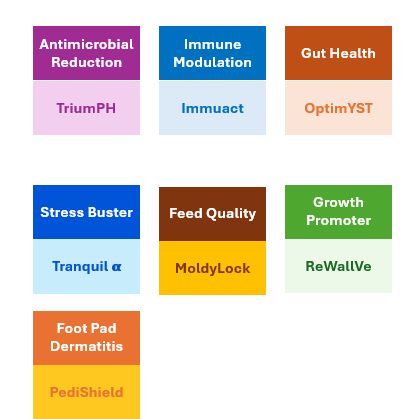 Antimicrobial Reduction

TriumPH

Immune Modulation

Immuact

Gut Health

OptimYST

Stress Buster

Tranquil α

Feed Quality

MoldyLock

Growth Promoter

ReWallVe

Foot Pad Dermatitis

PediShield